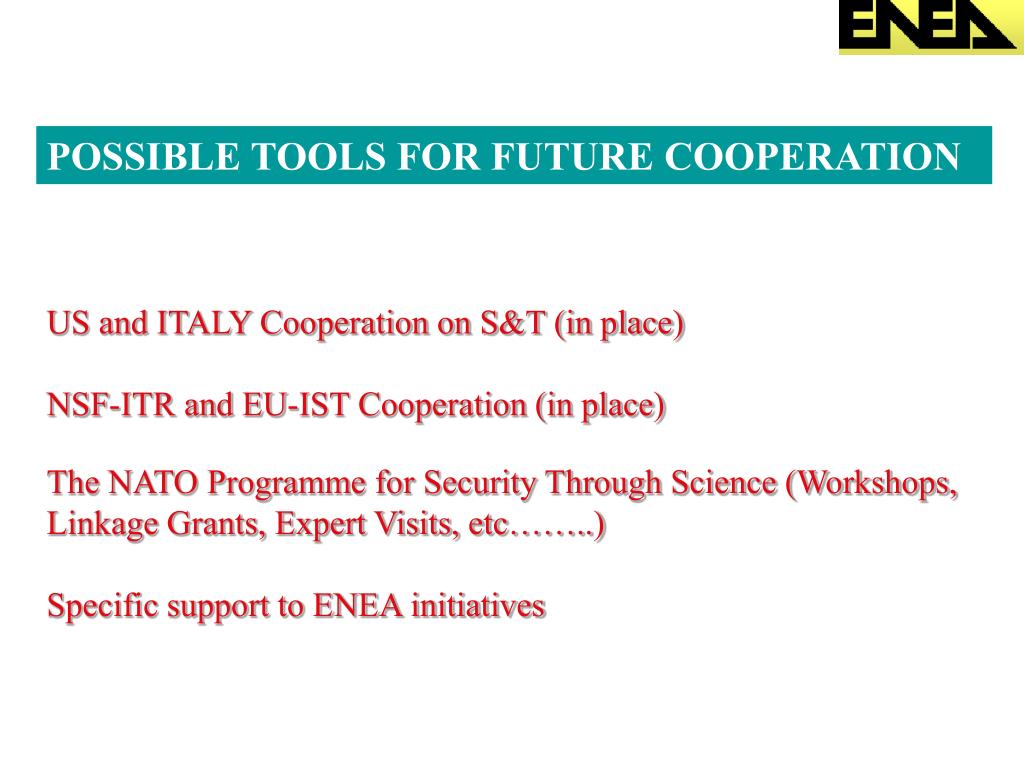 ENEA

POSSIBLE TOOLS FOR FUTURE COOPERATION

US and ITALY Cooperation on S&T (in place)

NSF-ITR and EU-IST Cooperation (in place)

The NATO Programme for Security Through Science (Workshops, Linkage Grants, Expert Visits, etc……..)

Specific support to ENEA initiatives